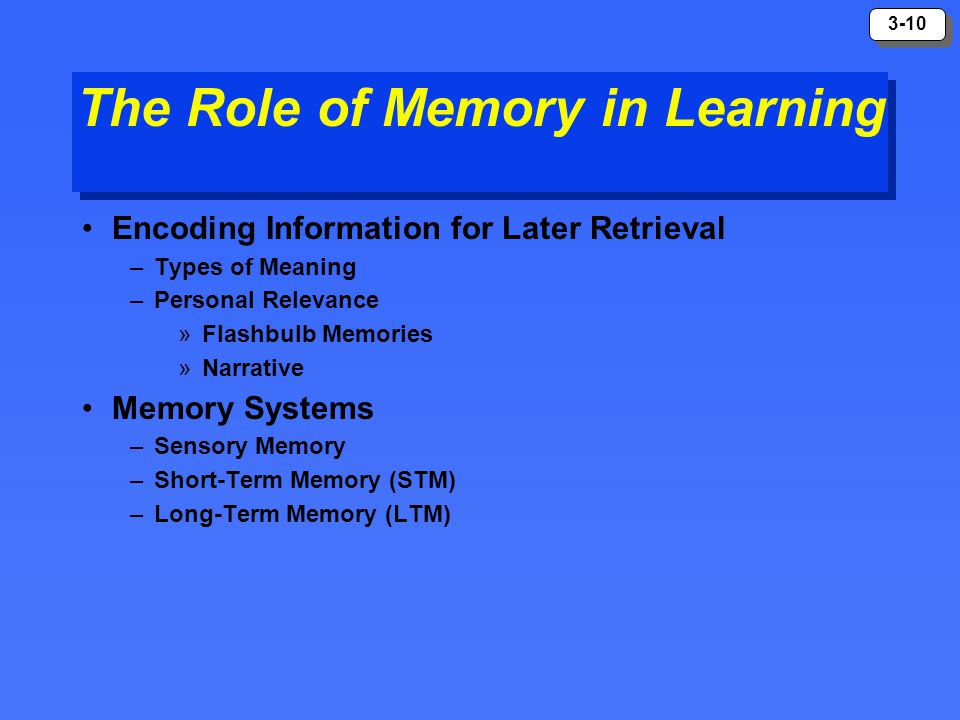 3-10

The Role of Memory in Learning

• Encoding Information for Later Retrieval
– Types of Meaning
– Personal Relevance
» Flashbulb Memories
» Narrative

• Memory Systems
– Sensory Memory
– Short-Term Memory (STM)
– Long-Term Memory (LTM)